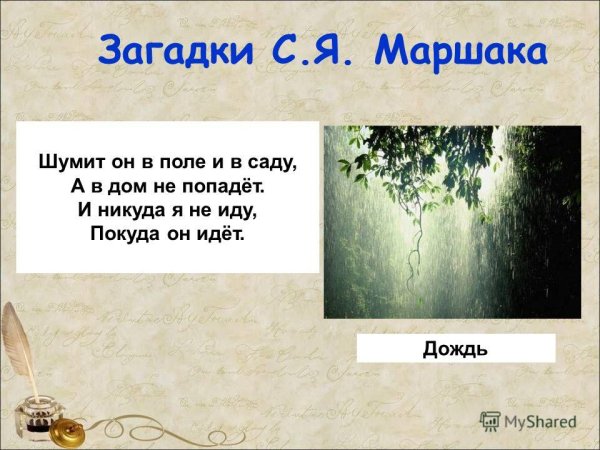 Загадки С.Я. Маршака

Шумит он в поле и в саду,
А в дом не попадёт.
И никуда я не иду,
Покуда он идёт.

Дождь

MyShared